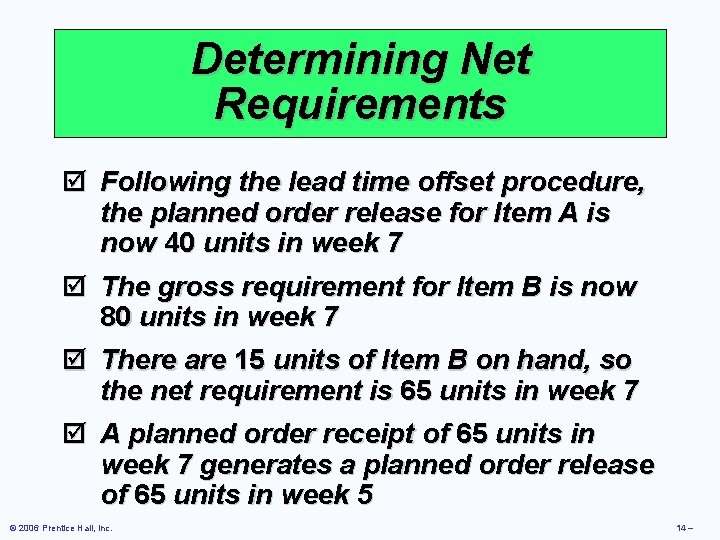 Determining Net Requirements

☑ Following the lead time offset procedure, the planned order release for Item A is now 40 units in week 7

☑ The gross requirement for Item B is now 80 units in week 7

☑ There are 15 units of Item B on hand, so the net requirement is 65 units in week 7

☑ A planned order receipt of 65 units in week 7 generates a planned order release of 65 units in week 5

© 2006 Prentice Hall, Inc.

14 –